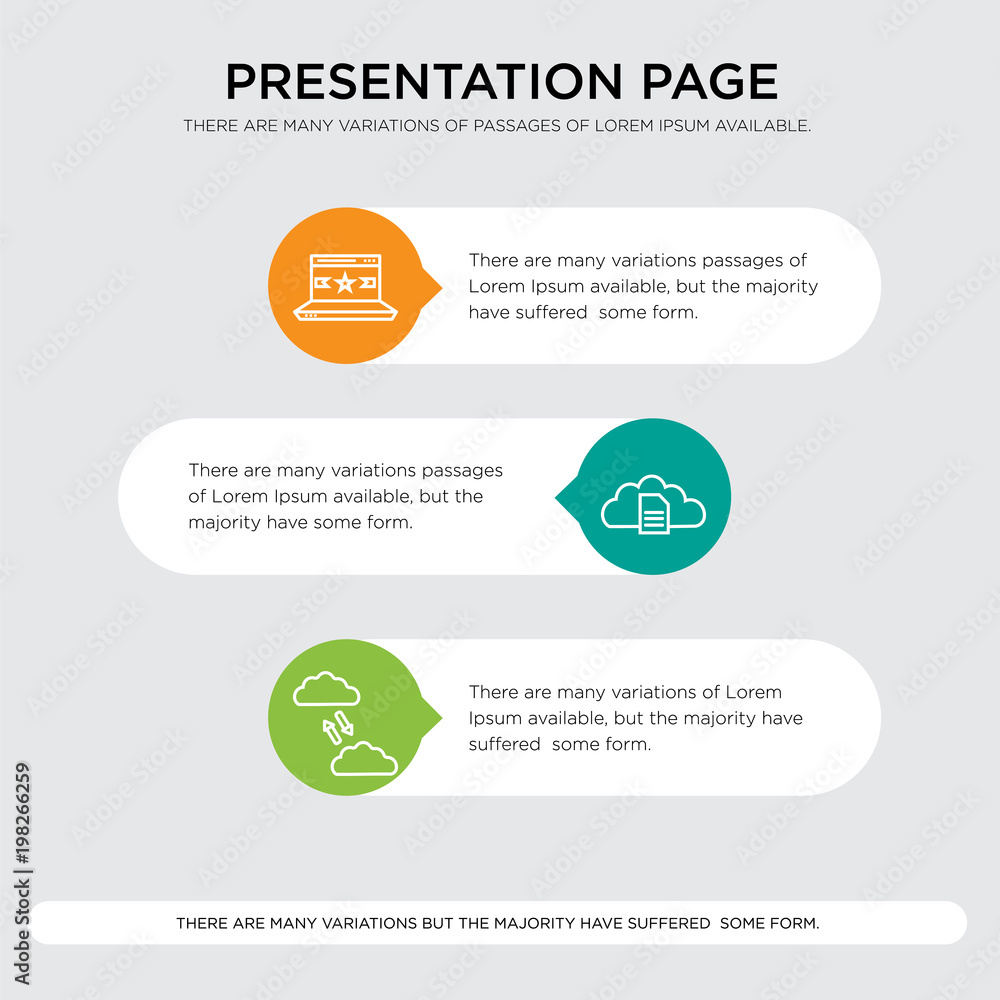 PRESENTATION PAGE
THERE ARE MANY VARIATIONS OF PASSAGES OF LOREM IPSUM AVAILABLE.

There are many variations passages of Lorem Ipsum available, but the majority have suffered some form.

There are many variations passages of Lorem Ipsum available, but the majority have some form.

There are many variations of Lorem Ipsum available, but the majority have suffered some form.

THERE ARE MANY VARIATIONS BUT THE MAJORITY HAVE SUFFERED SOME FORM.

Adobe Stock | #198266259